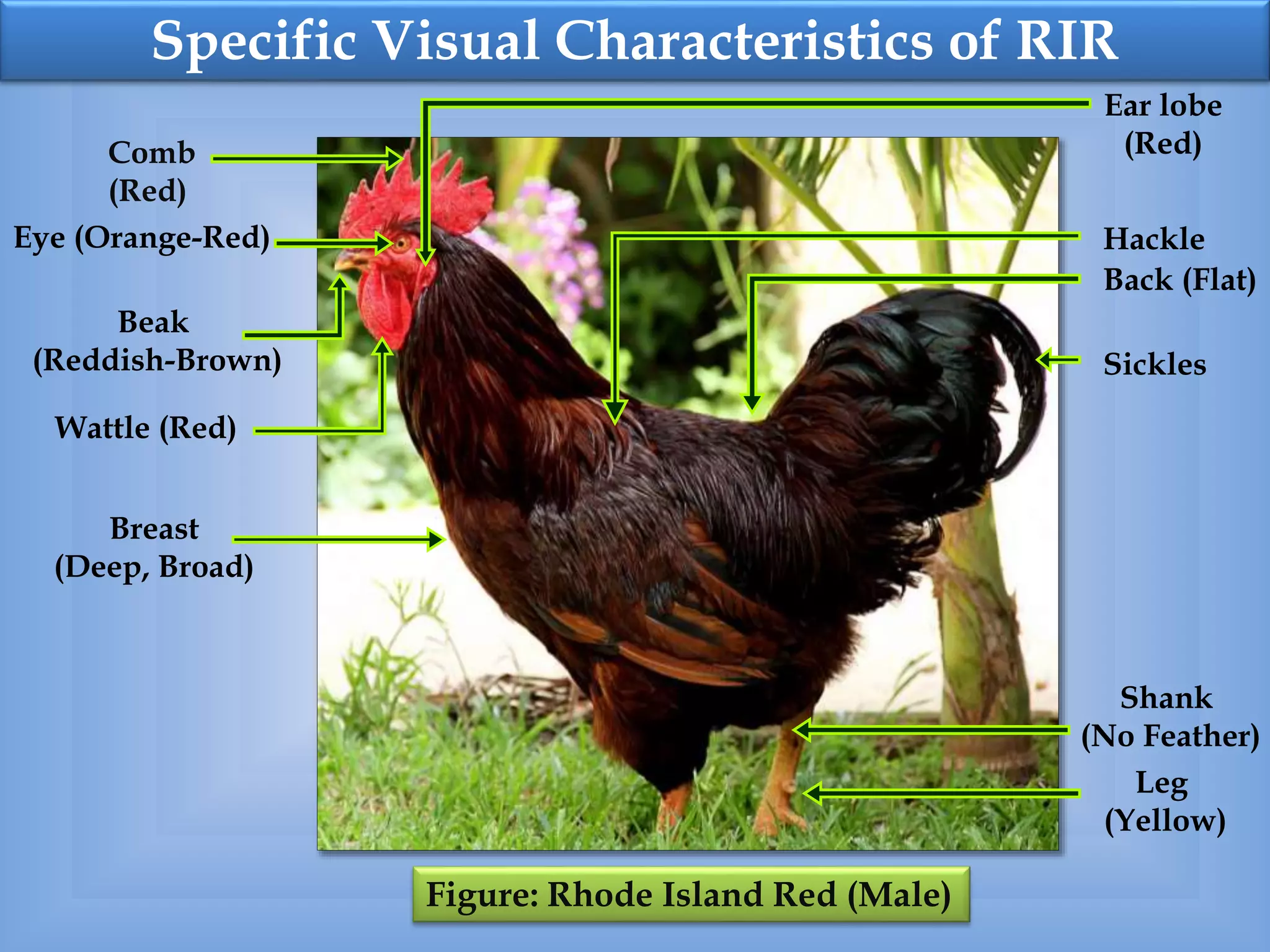 Specific Visual Characteristics of RIR

Comb
(Red)

Eye (Orange-Red)

Beak
(Reddish-Brown)

Wattle (Red)

Breast
(Deep, Broad)

Ear lobe
(Red)

Hackle

Back (Flat)

Sickles

Shank
(No Feather)

Leg
(Yellow)

Figure: Rhode Island Red (Male)